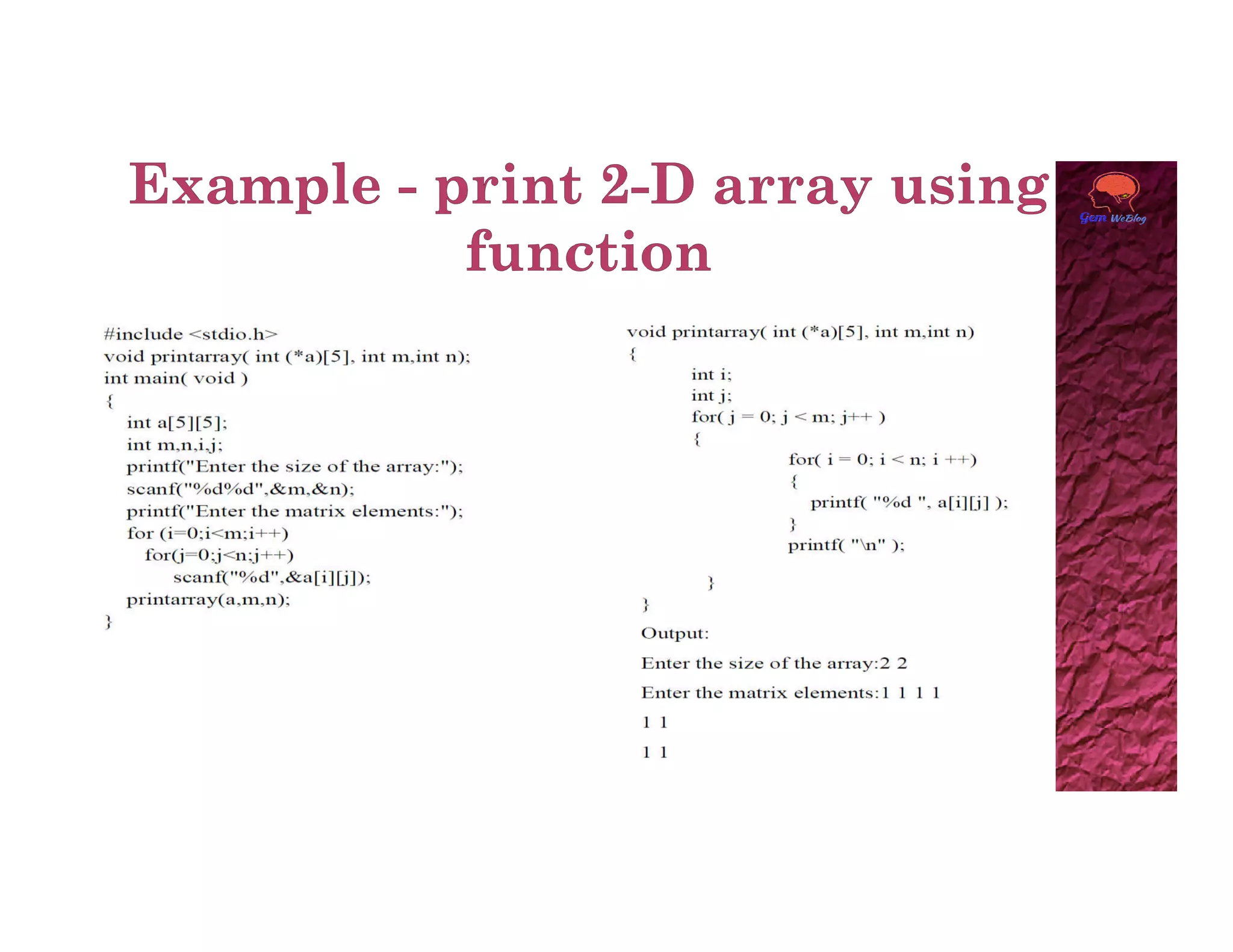 Example - print 2-D array using function

Gem WeBlog

#include <stdio.h>
void printarray( int (*a)[5], int m,int n);
int main( void )
{
int a[5][5];
int m,n,i,j;
printf("Enter the size of the array:");
scanf("%d%d",&m,&n);
printf("Enter the matrix elements:");
for (i=0;i<m;i++)
for(j=0;j<n;j++)
scanf("%d",&a[i][j]);
printarray(a,m,n);
}

void printarray( int (*a)[5], int m,int n)
{
int i;
int j;
for( j = 0; j < m; j++ )
{
for( i = 0; i < n; i ++)
{
printf( "%d ", a[i][j] );
}
printf( "\n" );

}
}
Output:
Enter the size of the array:2 2
Enter the matrix elements:1 1 1 1
1 1
1 1